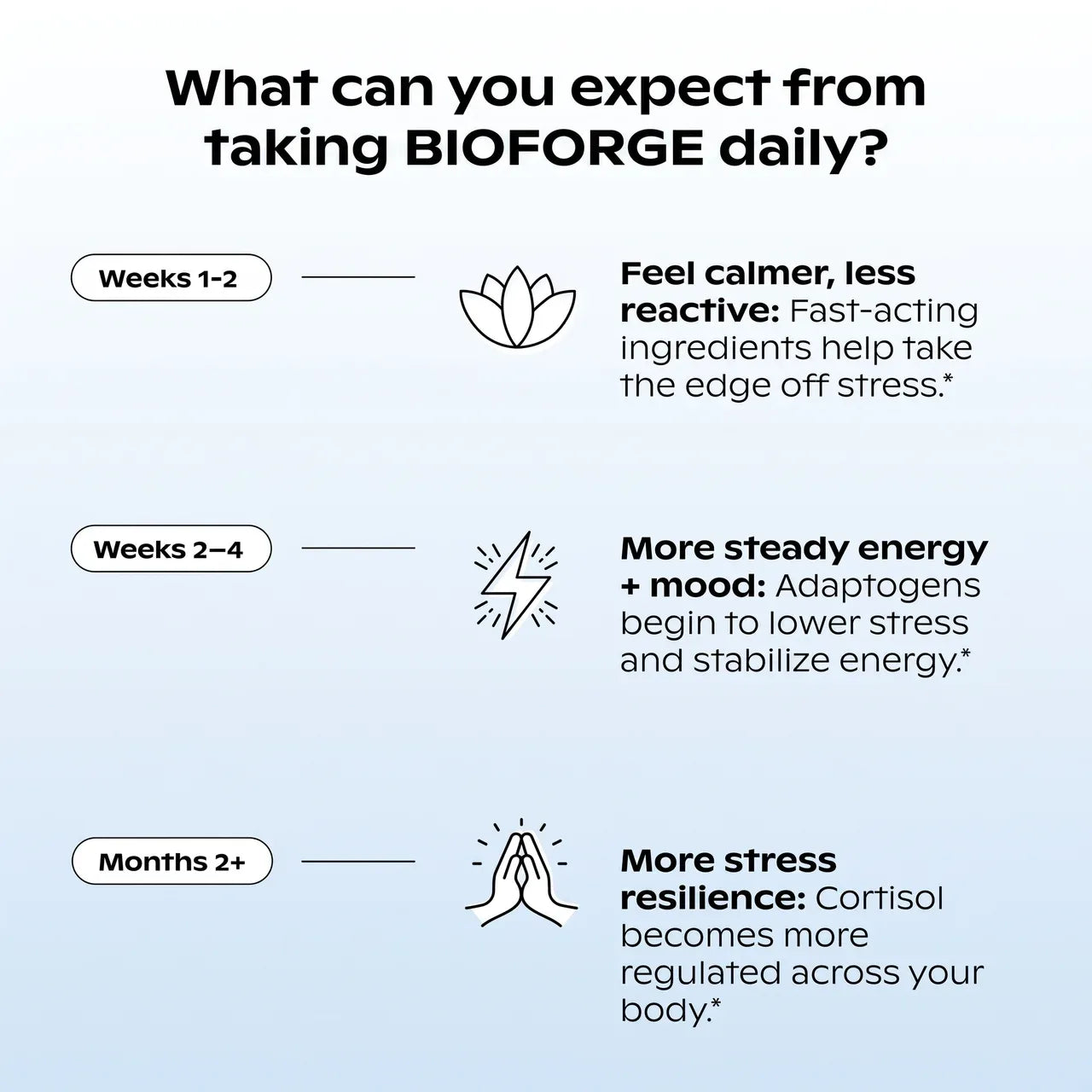 What can you expect from taking BIOFORGE daily?

Weeks 1-2

Feel calmer, less reactive: Fast-acting ingredients help take the edge off stress.*

Weeks 2–4

More steady energy + mood: Adaptogens begin to lower stress and stabilize energy.*

Months 2+

More stress resilience: Cortisol becomes more regulated across your body.*